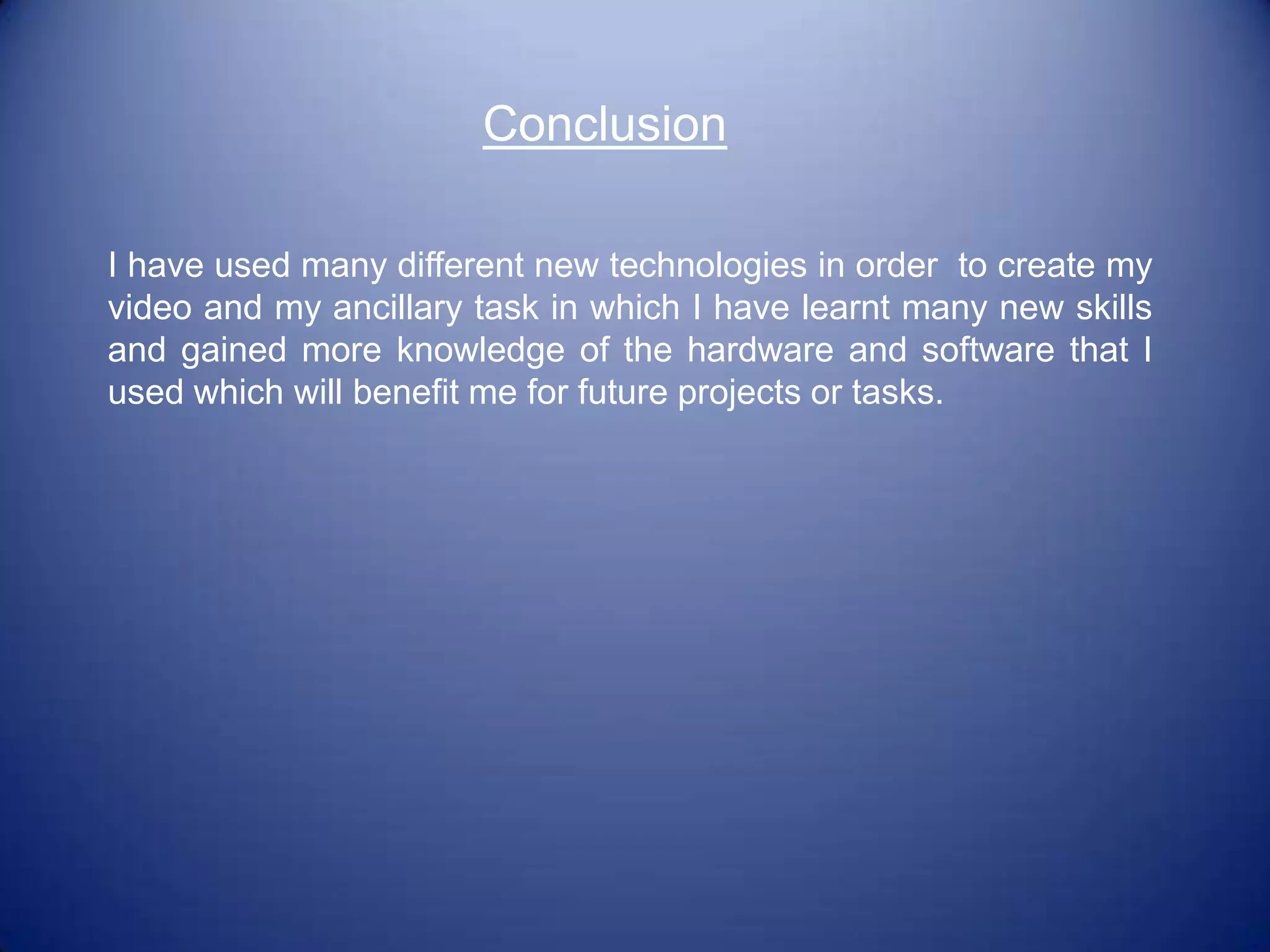 Conclusion

I have used many different new technologies in order to create my video and my ancillary task in which I have learnt many new skills and gained more knowledge of the hardware and software that I used which will benefit me for future projects or tasks.